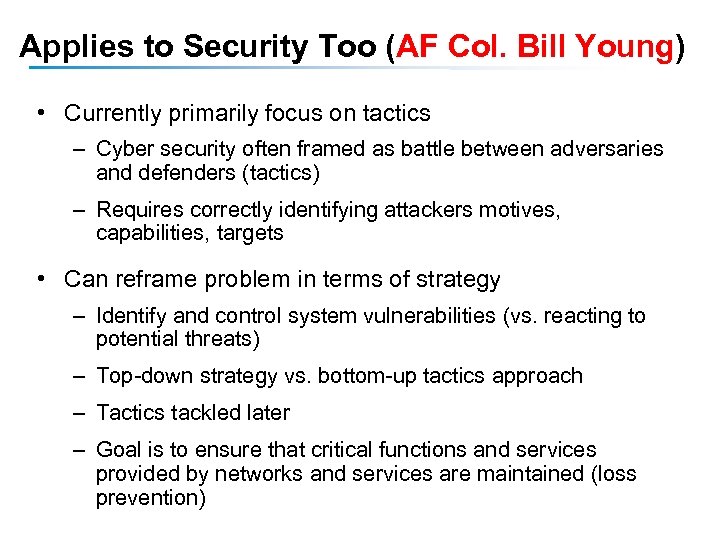 Applies to Security Too (AF Col. Bill Young)

• Currently primarily focus on tactics
– Cyber security often framed as battle between adversaries and defenders (tactics)
– Requires correctly identifying attackers motives, capabilities, targets

• Can reframe problem in terms of strategy
– Identify and control system vulnerabilities (vs. reacting to potential threats)
– Top-down strategy vs. bottom-up tactics approach
– Tactics tackled later
– Goal is to ensure that critical functions and services provided by networks and services are maintained (loss prevention)